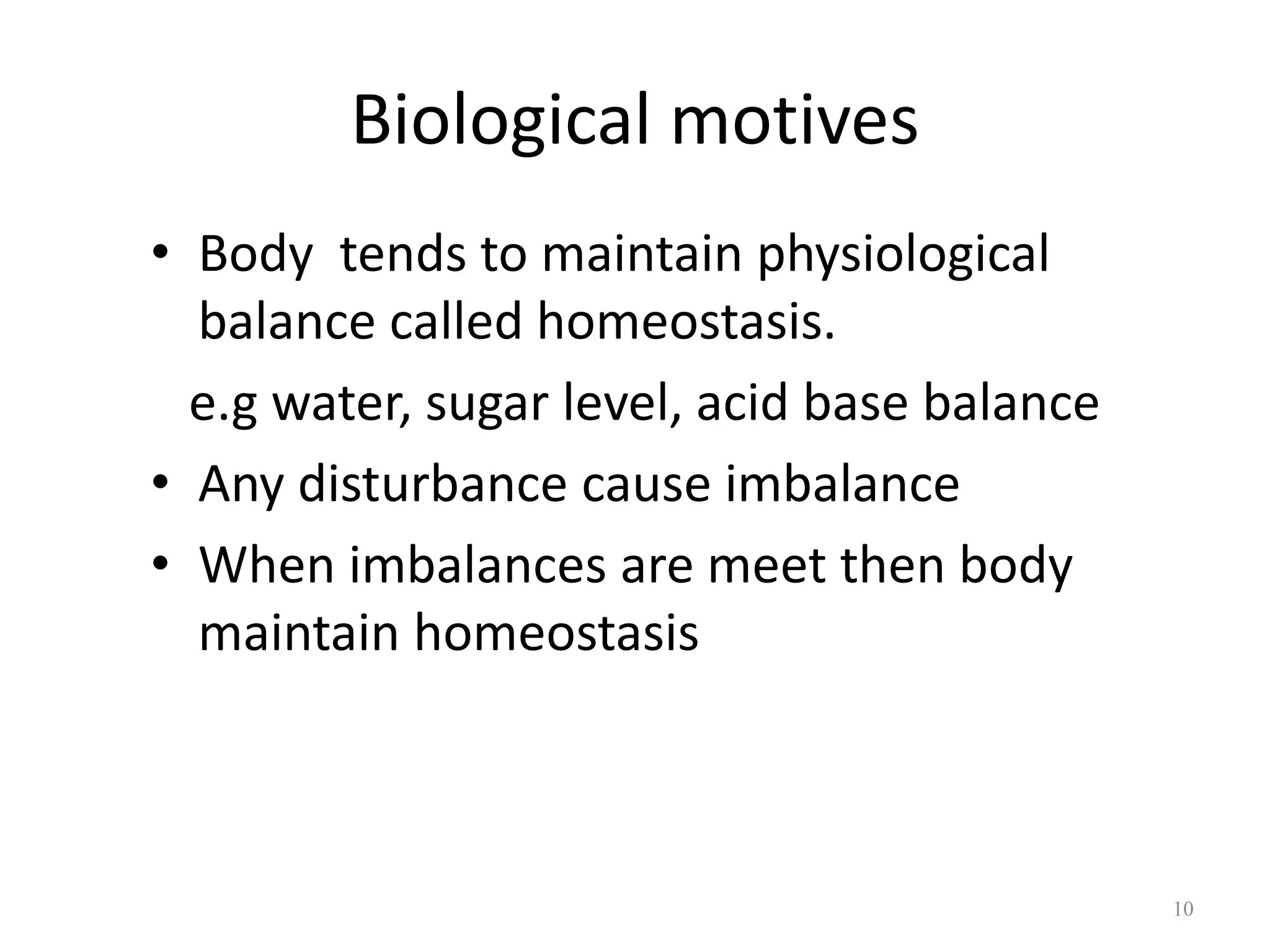 Biological motives

• Body tends to maintain physiological balance called homeostasis.

e.g water, sugar level, acid base balance

• Any disturbance cause imbalance

• When imbalances are meet then body maintain homeostasis

10